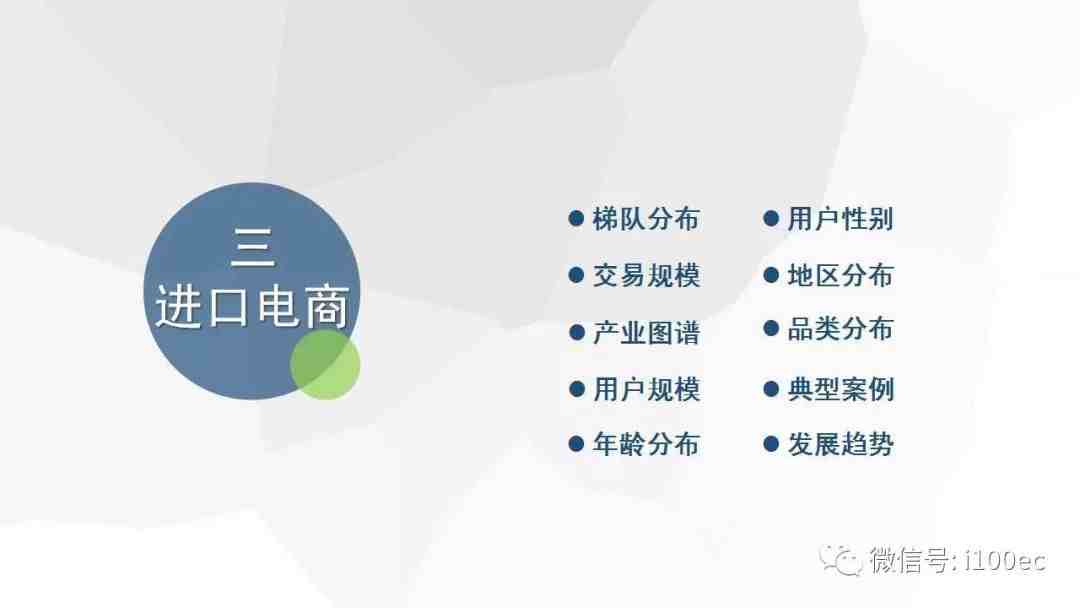 三
进口电商

● 梯队分布
● 交易规模
● 产业图谱
● 用户规模
● 年龄分布

● 用户性别
● 地区分布
● 品类分布
● 典型案例
● 发展趋势

微信号: i100ec